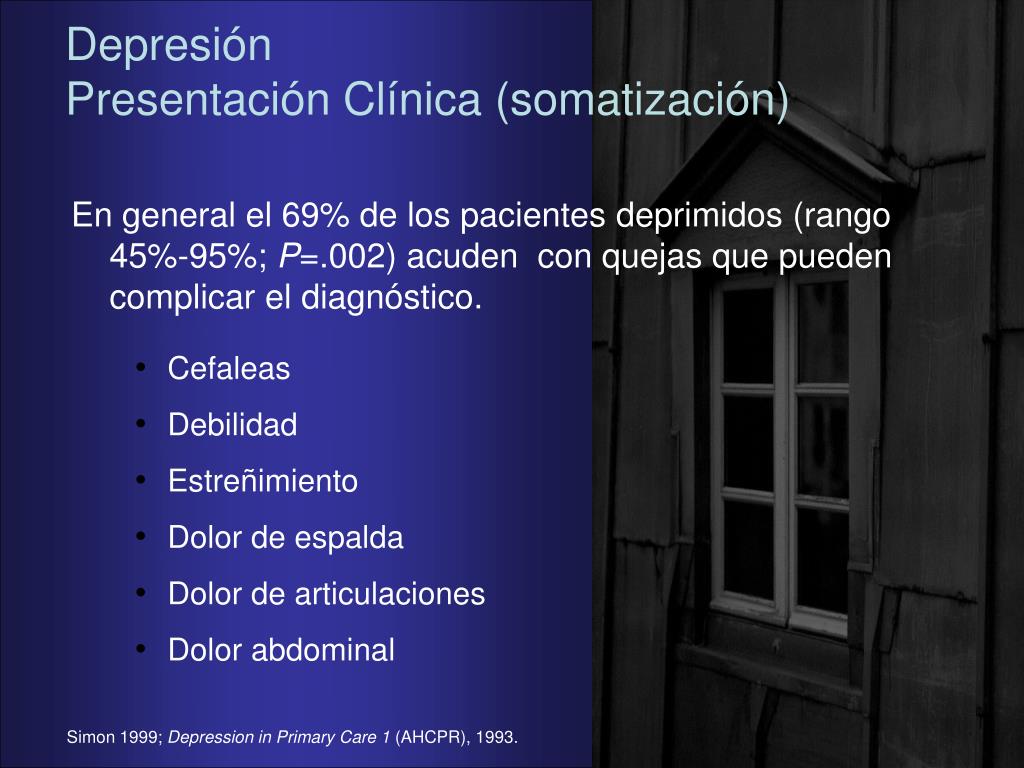 Depresión
Presentación Clínica (somatización)

En general el 69% de los pacientes deprimidos (rango 45%-95%; P=.002) acuden con quejas que pueden complicar el diagnóstico.

• Cefaleas
• Debilidad
• Estreñimiento
• Dolor de espalda
• Dolor de articulaciones
• Dolor abdominal

Simon 1999; Depression in Primary Care 1 (AHCPR), 1993.